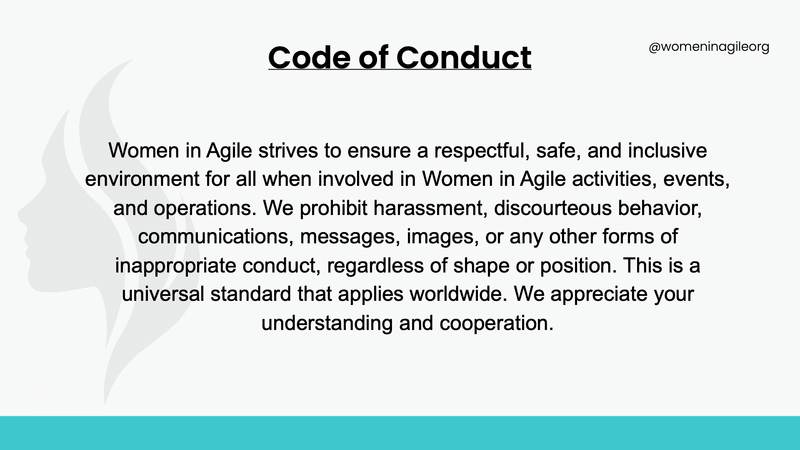 Code of Conduct

@womeninagileorg

Women in Agile strives to ensure a respectful, safe, and inclusive environment for all when involved in Women in Agile activities, events, and operations. We prohibit harassment, discourteous behavior, communications, messages, images, or any other forms of inappropriate conduct, regardless of shape or position. This is a universal standard that applies worldwide. We appreciate your understanding and cooperation.